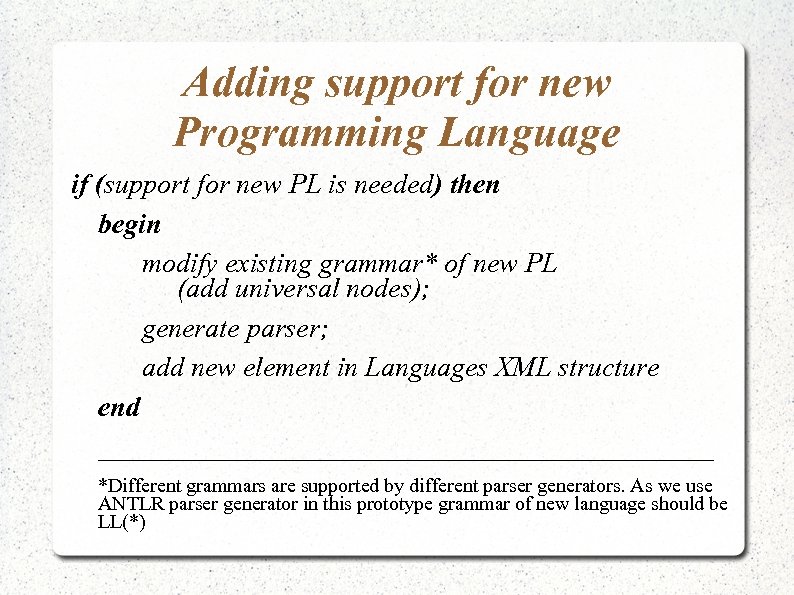 Adding support for new Programming Language

if (support for new PL is needed) then

begin

modify existing grammar* of new PL (add universal nodes);

generate parser;

add new element in Languages XML structure

end

*Different grammars are supported by different parser generators. As we use ANTLR parser generator in this prototype grammar of new language should be LL(*)